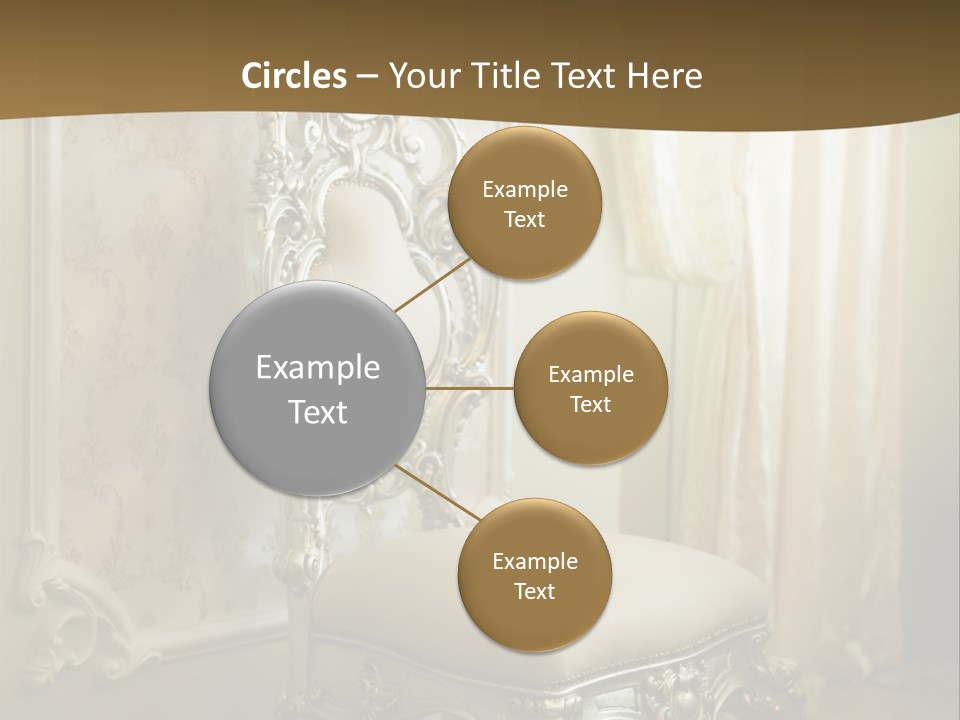 Circles – Your Title Text Here

Example Text

Example Text

Example Text

Example Text